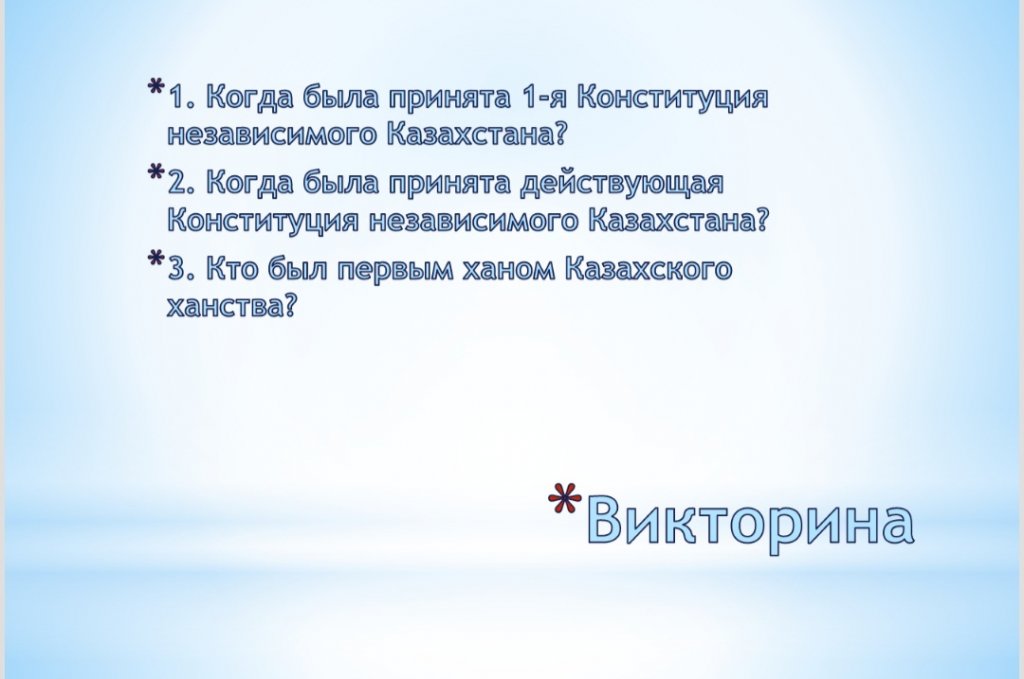 *1. Когда была принята 1-я Конституция независимого Казахстана?

*2. Когда была принята действующая Конституция независимого Казахстана?

*3. Кто был первым ханом Казахского ханства?

*Викторина